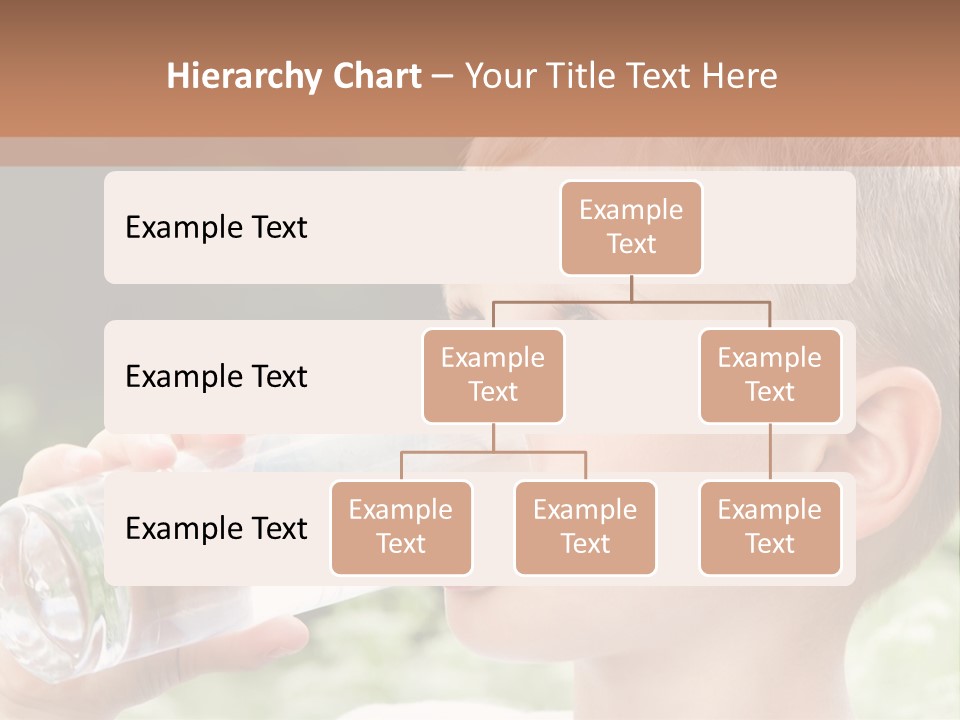 Hierarchy Chart – Your Title Text Here

Example Text

Example Text

Example Text

Example Text

Example Text

Example Text

Example Text

Example Text

Example Text